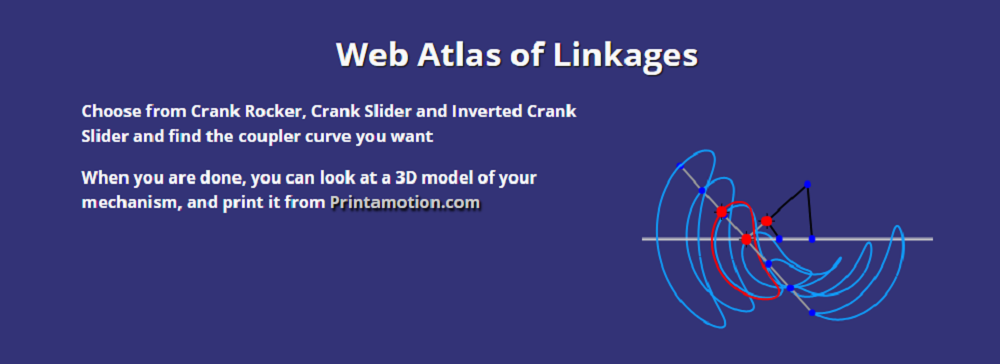 Web Atlas of Linkages

Choose from Crank Rocker, Crank Slider and Inverted Crank Slider and find the coupler curve you want

When you are done, you can look at a 3D model of your mechanism, and print it from Printamotion.com